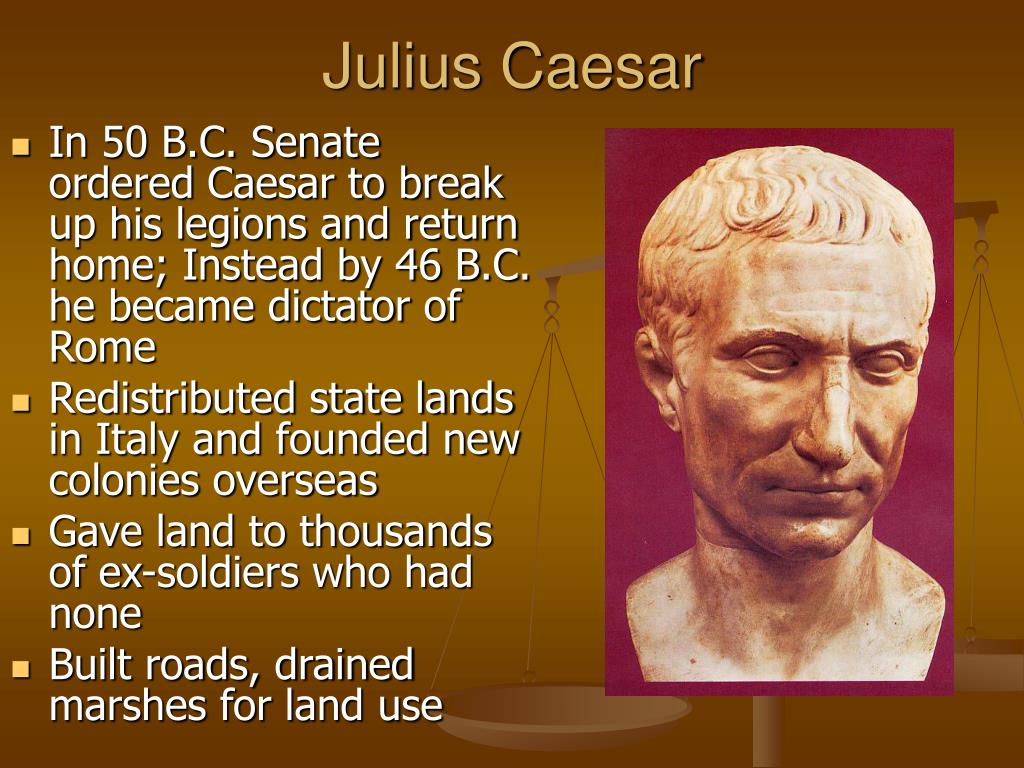 Julius Caesar

- In 50 B.C. Senate ordered Caesar to break up his legions and return home; Instead by 46 B.C. he became dictator of Rome
- Redistributed state lands in Italy and founded new colonies overseas
- Gave land to thousands of ex-soldiers who had none
- Built roads, drained marshes for land use